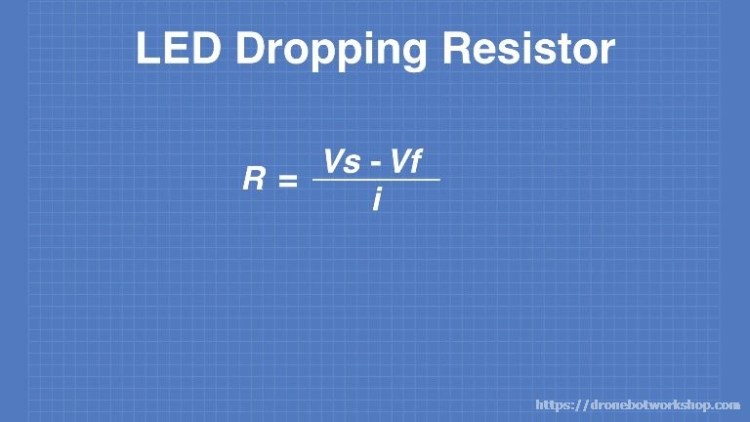 LED Dropping Resistor

$R = \frac{Vs - Vf}{i}$

https://dronebotworkshop.com